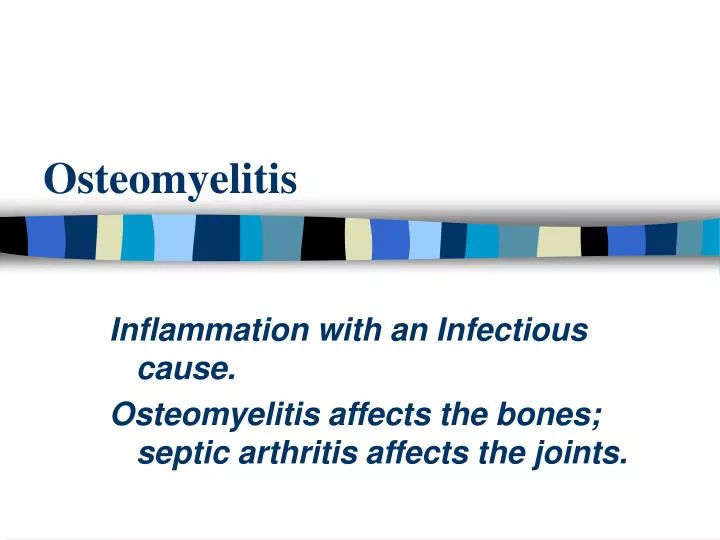 Osteomyelitis

Inflammation with an Infectious cause.

Osteomyelitis affects the bones; septic arthritis affects the joints.